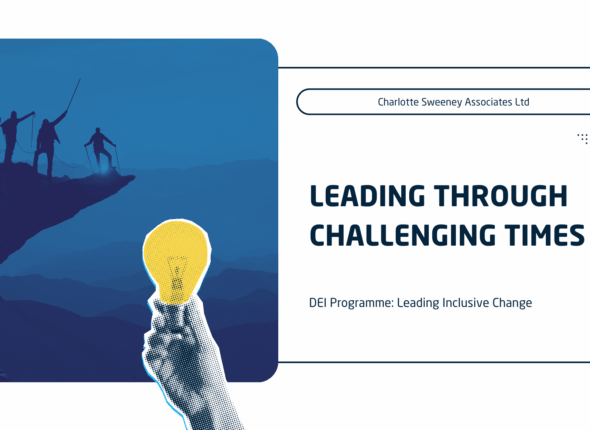 Charlotte Sweeney Associates Ltd

LEADING THROUGH CHALLENGING TIMES

DEI Programme: Leading Inclusive Change